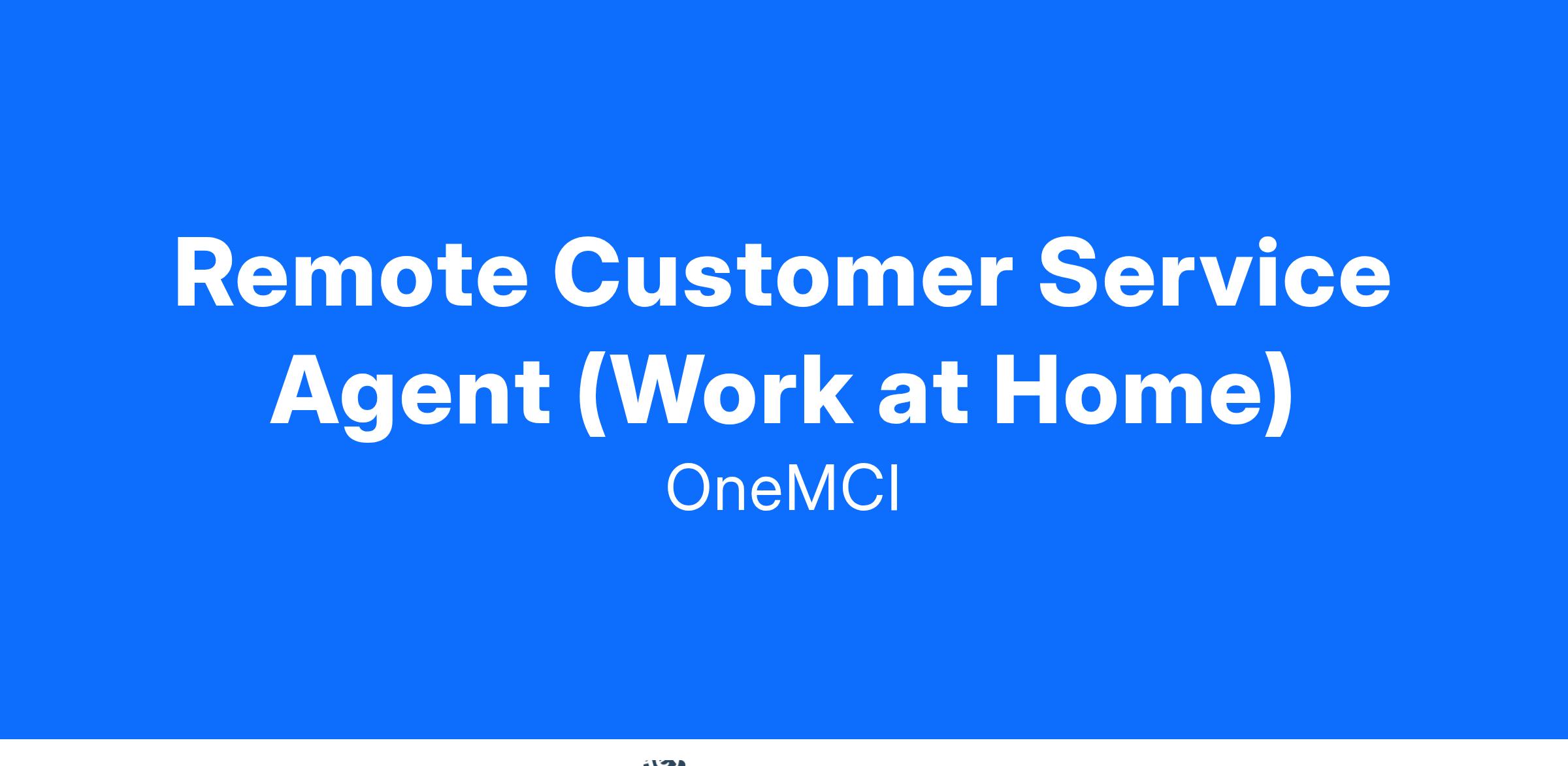 Remote Customer Service Agent (Work at Home)
OneMCI